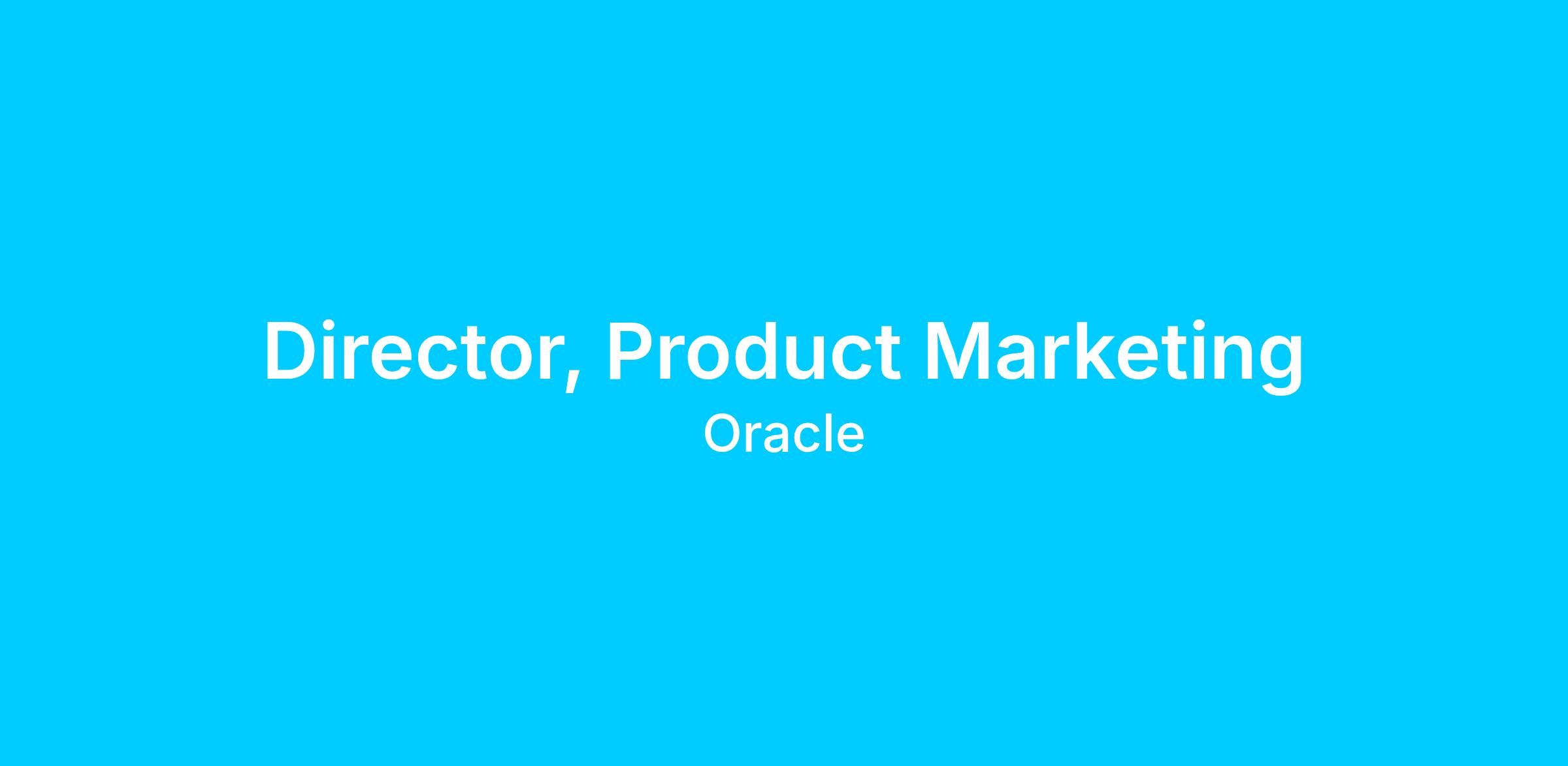 Director, Product Marketing
Oracle